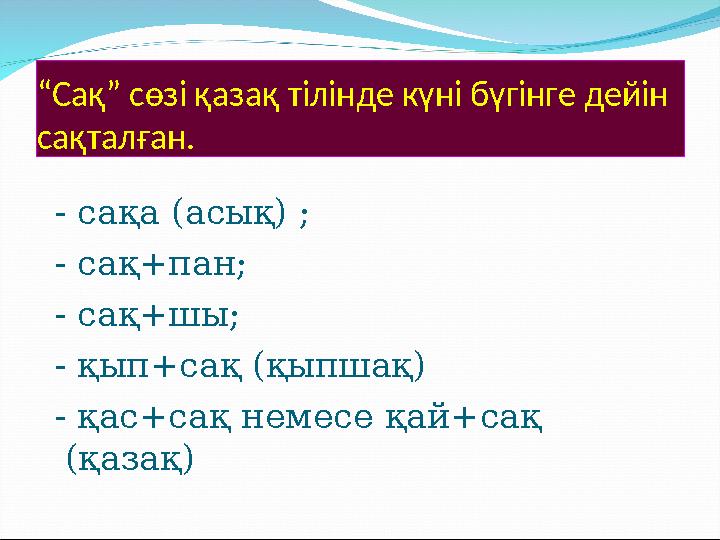 “Сақ” сөзі қазақ тілінде күні бүгінге дейін сақталған.

- сақа (асық) ;
- сақ+пан;
- сақ+шы;
- қып+сақ (қыпшақ)
- қас+сақ немесе қай+сақ (қазақ)